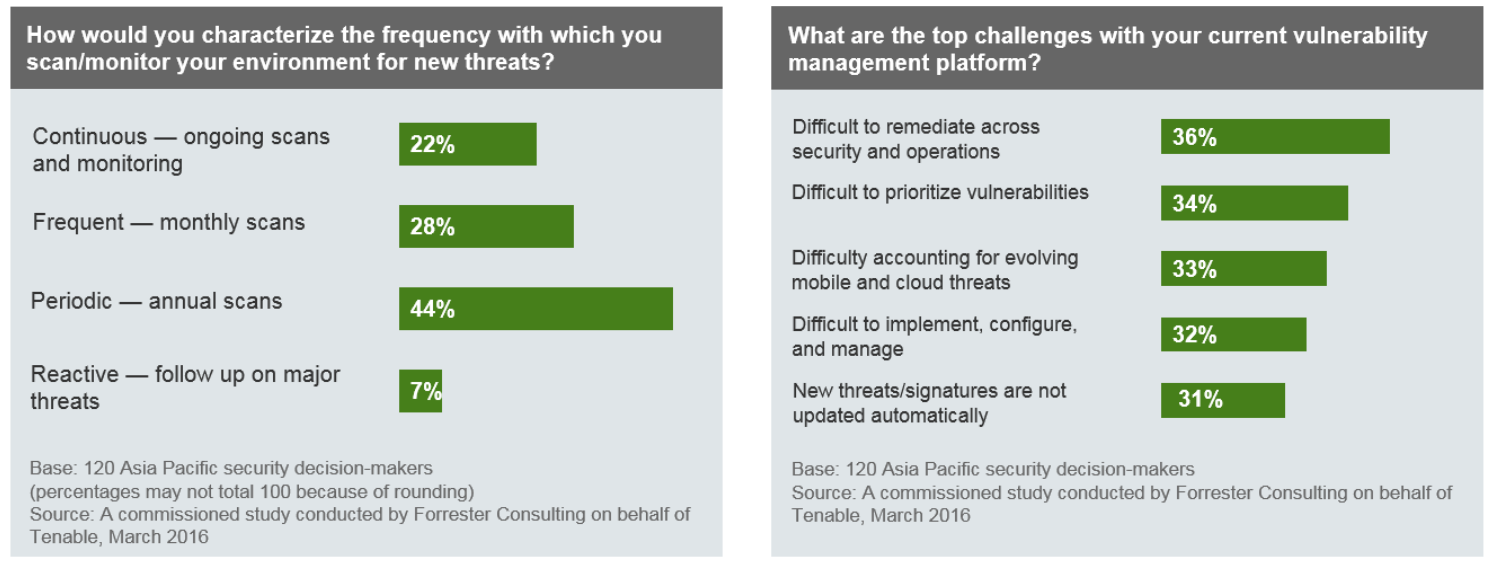 How would you characterize the frequency with which you scan/monitor your environment for new threats?

Continuous — ongoing scans and monitoring 22%

Frequent — monthly scans 28%

Periodic — annual scans 44%

Reactive — follow up on major threats 7%

Base: 120 Asia Pacific security decision-makers
(percentages may not total 100 because of rounding)
Source: A commissioned study conducted by Forrester Consulting on behalf of Tenable, March 2016

What are the top challenges with your current vulnerability management platform?

Difficult to remediate across security and operations 36%

Difficult to prioritize vulnerabilities 34%

Difficulty accounting for evolving mobile and cloud threats 33%

Difficult to implement, configure, and manage 32%

New threats/signatures are not updated automatically 31%

Base: 120 Asia Pacific security decision-makers
Source: A commissioned study conducted by Forrester Consulting on behalf of Tenable, March 2016